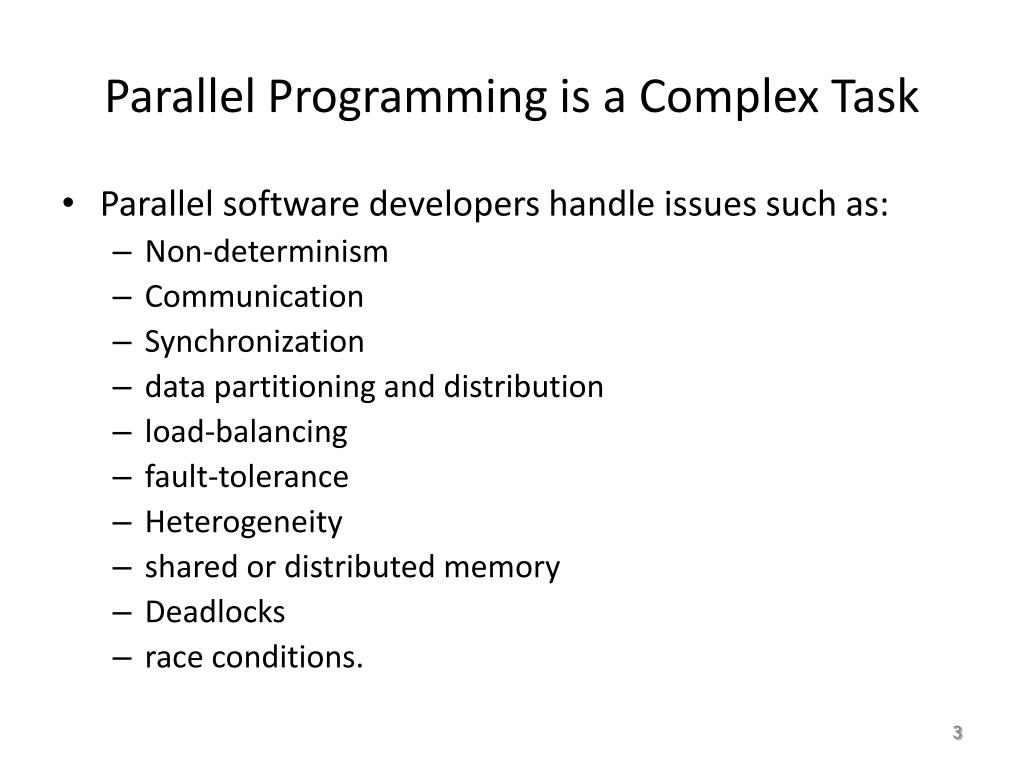 Parallel Programming is a Complex Task

• Parallel software developers handle issues such as:
– Non-determinism
– Communication
– Synchronization
– data partitioning and distribution
– load-balancing
– fault-tolerance
– Heterogeneity
– shared or distributed memory
– Deadlocks
– race conditions.

3